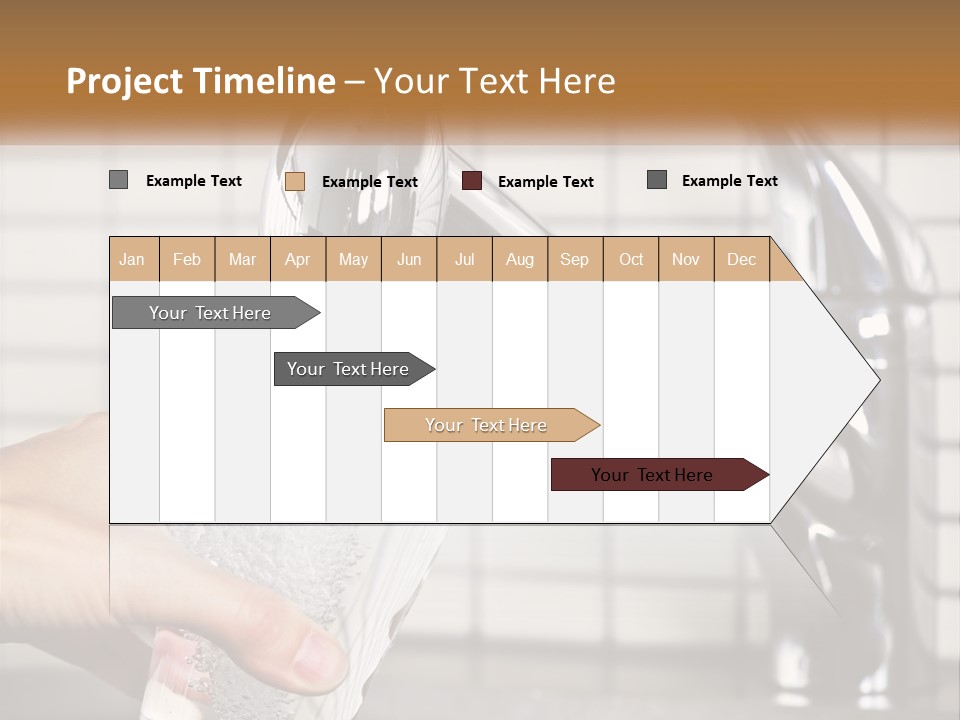 Project Timeline – Your Text Here

Example Text
Example Text
Example Text
Example Text

| Jan | Feb | Mar | Apr | May | Jun | Jul | Aug | Sep | Oct | Nov | Dec |
|---|---|---|---|---|---|---|---|---|---|---|---|

Your Text Here

Your Text Here

Your Text Here

Your Text Here